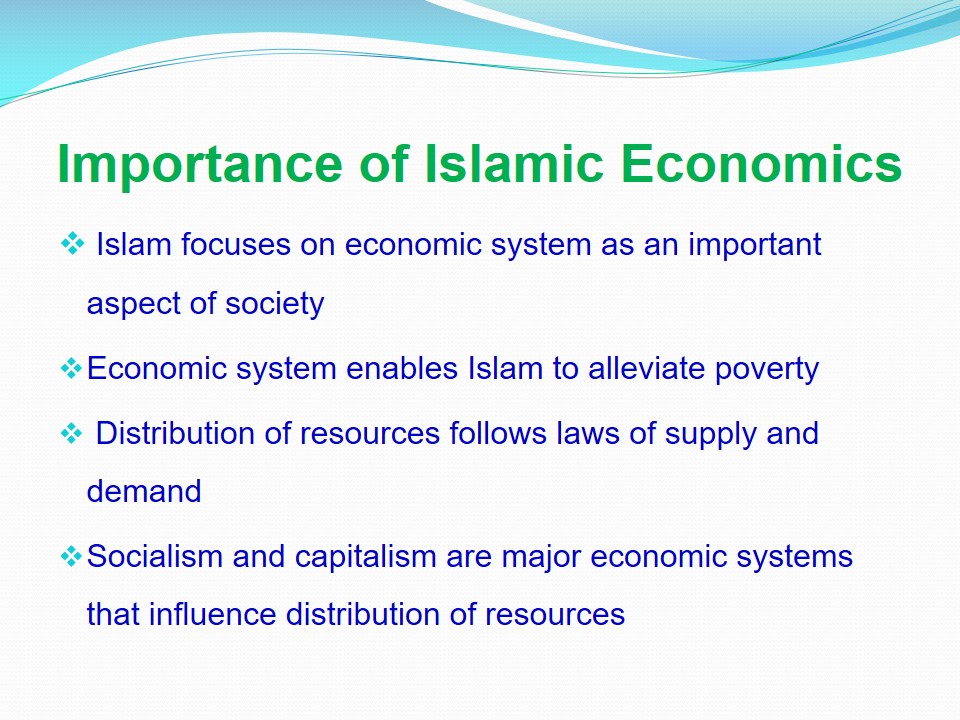 Importance of Islamic Economics

❖ Islam focuses on economic system as an important aspect of society

❖ Economic system enables Islam to alleviate poverty

❖ Distribution of resources follows laws of supply and demand

❖ Socialism and capitalism are major economic systems that influence distribution of resources